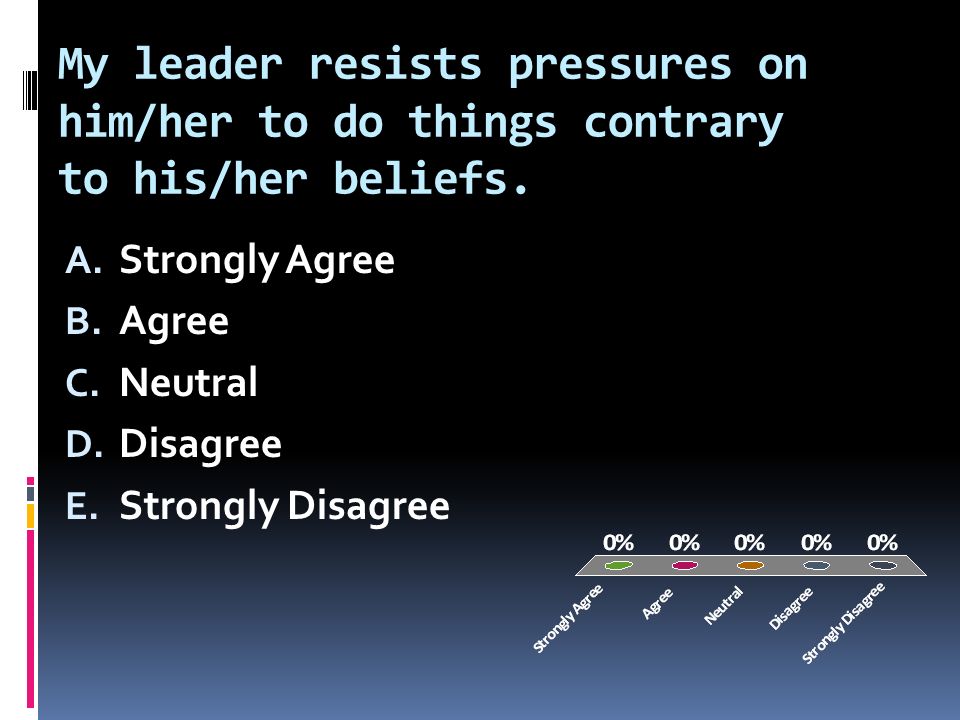 My leader resists pressures on him/her to do things contrary to his/her beliefs.

A. Strongly Agree
B. Agree
C. Neutral
D. Disagree
E. Strongly Disagree

0% 0% 0% 0% 0%

Strongly Agree
Agree
Neutral
Disagree
Strongly Disagree